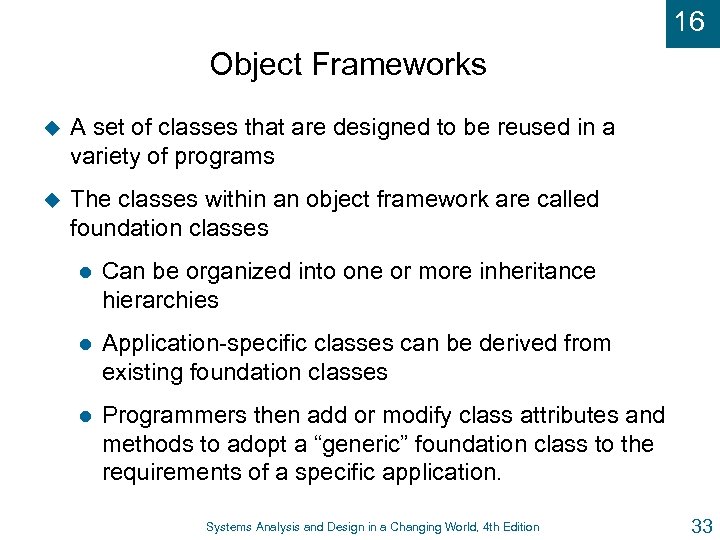 16

Object Frameworks

A set of classes that are designed to be reused in a variety of programs

The classes within an object framework are called foundation classes

Can be organized into one or more inheritance hierarchies

Application-specific classes can be derived from existing foundation classes

Programmers then add or modify class attributes and methods to adopt a “generic” foundation class to the requirements of a specific application.

Systems Analysis and Design in a Changing World, 4th Edition

33